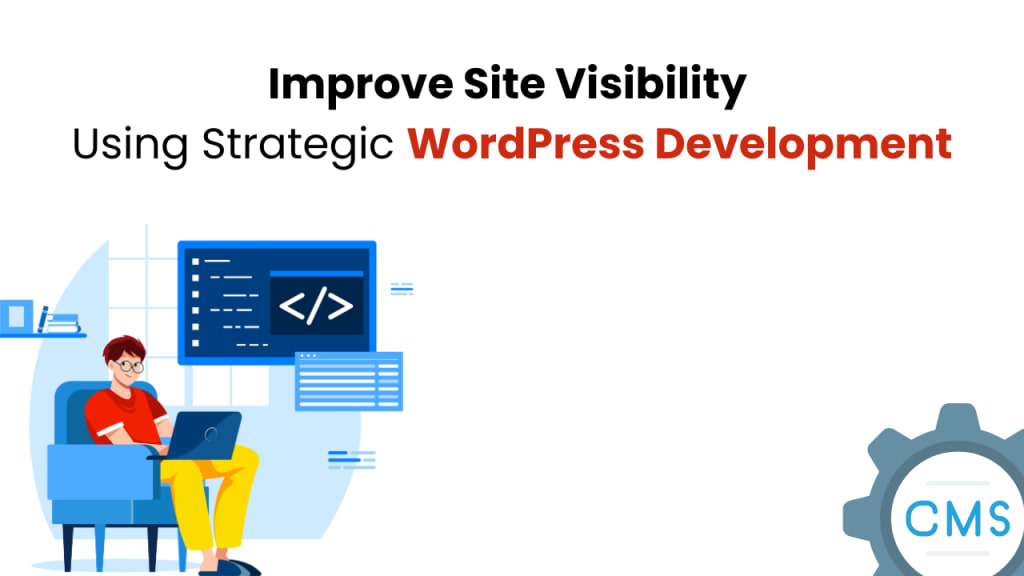 Improve Site Visibility
Using Strategic WordPress Development

</>

CMS